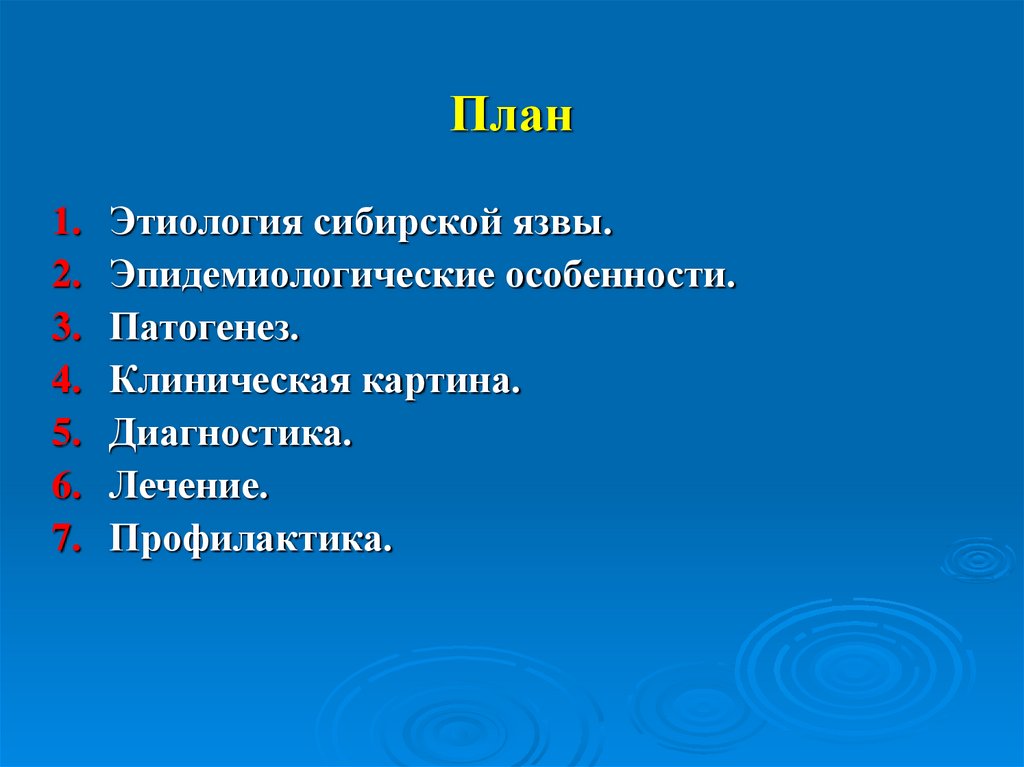 План

1. Этиология сибирской язвы.
2. Эпидемиологические особенности.
3. Патогенез.
4. Клиническая картина.
5. Диагностика.
6. Лечение.
7. Профилактика.